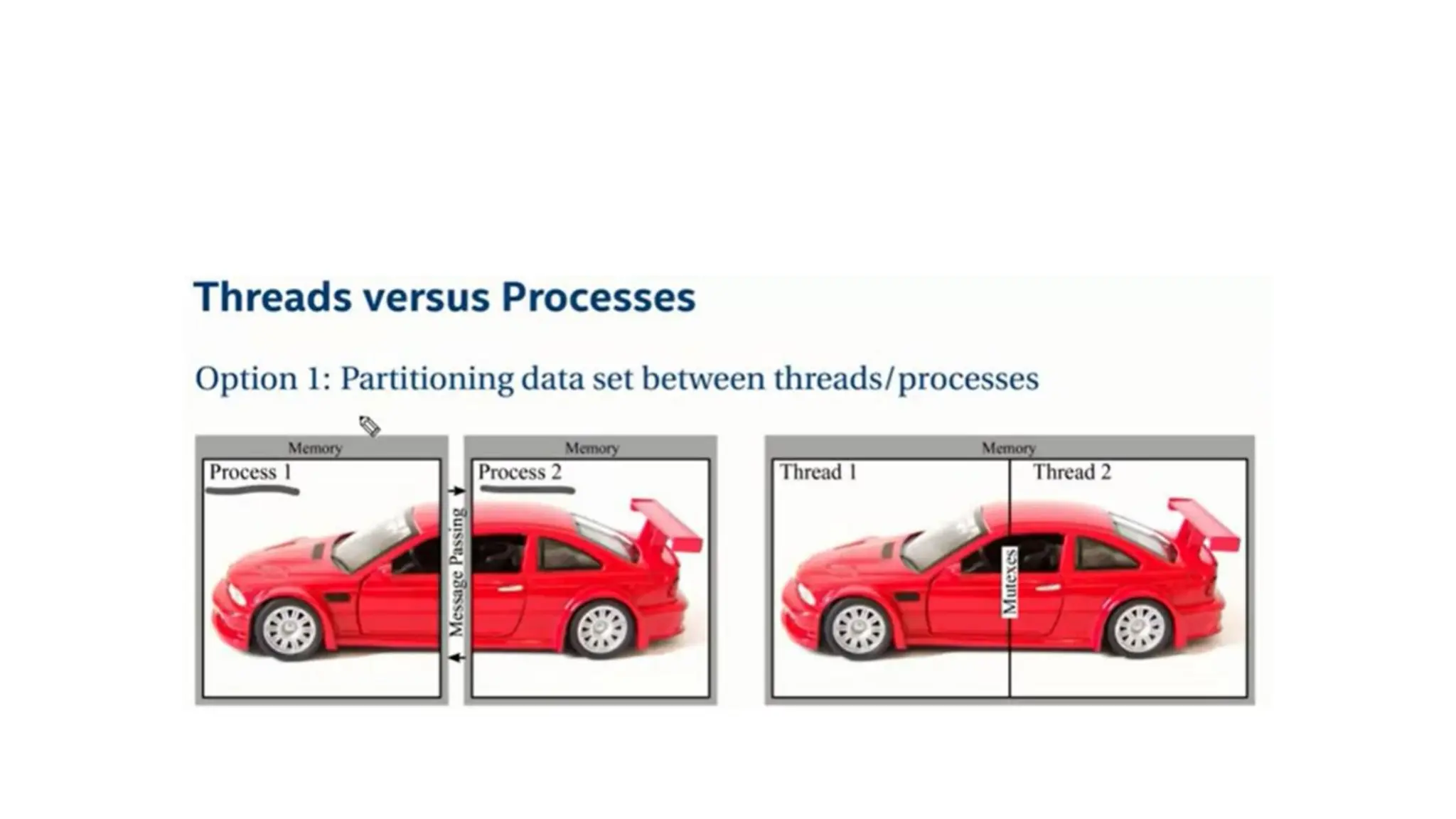 Threads versus Processes

Option 1: Partitioning data set between threads/processes

Memory

Process 1

Message Passing

Memory

Process 2

Memory

Thread 1

Mutexes

Thread 2